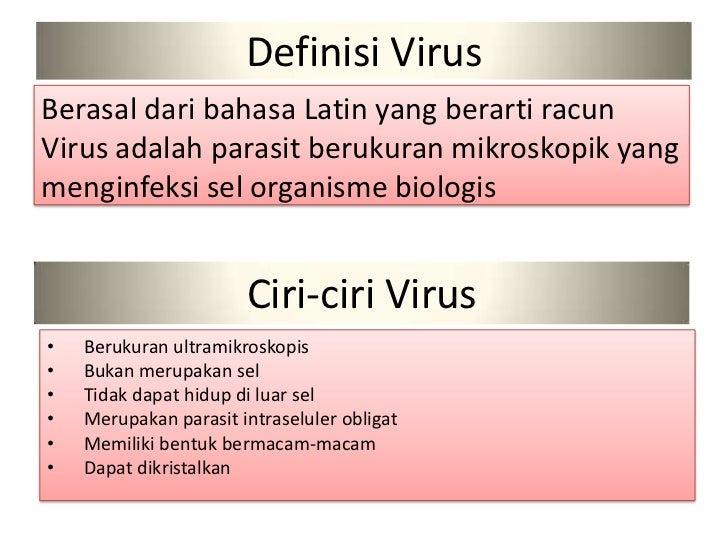 Definisi Virus

Berasal dari bahasa Latin yang berarti racun
Virus adalah parasit berukuran mikroskopik yang menginfeksi sel organisme biologis

Ciri-ciri Virus

• Berukuran ultramikroskopis
• Bukan merupakan sel
• Tidak dapat hidup di luar sel
• Merupakan parasit intraseluler obligat
• Memiliki bentuk bermacam-macam
• Dapat dikristalkan